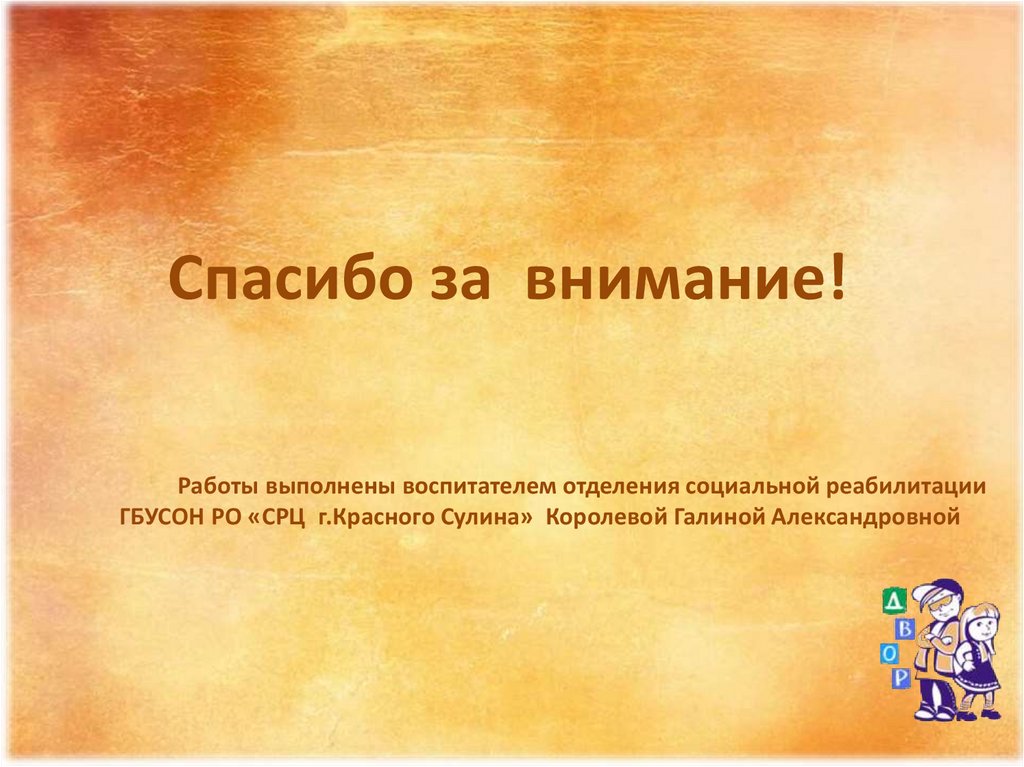 Спасибо за внимание!

Работы выполнены воспитателем отделения социальной реабилитации ГБУСОН РО «СРЦ г.Красного Сулина» Королевой Галиной Александровной

Д
В
О
Р